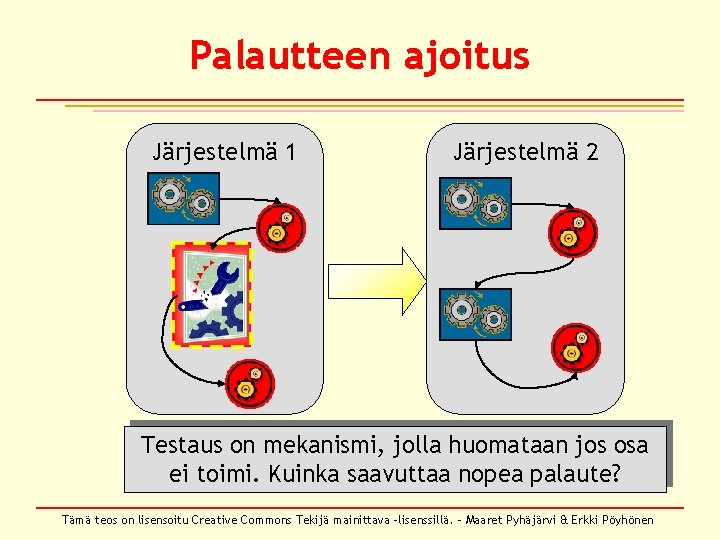 Palautteen ajoitus

Järjestelmä 1

Järjestelmä 2

Testaus on mekanismi, jolla huomataan jos osa ei toimi. Kuinka saavuttaa nopea palaute?

Tämä teos on lisensoitu Creative Commons Tekijä mainittava -lisenssillä. - Maaret Pyhäjärvi & Erkki Pöyhönen